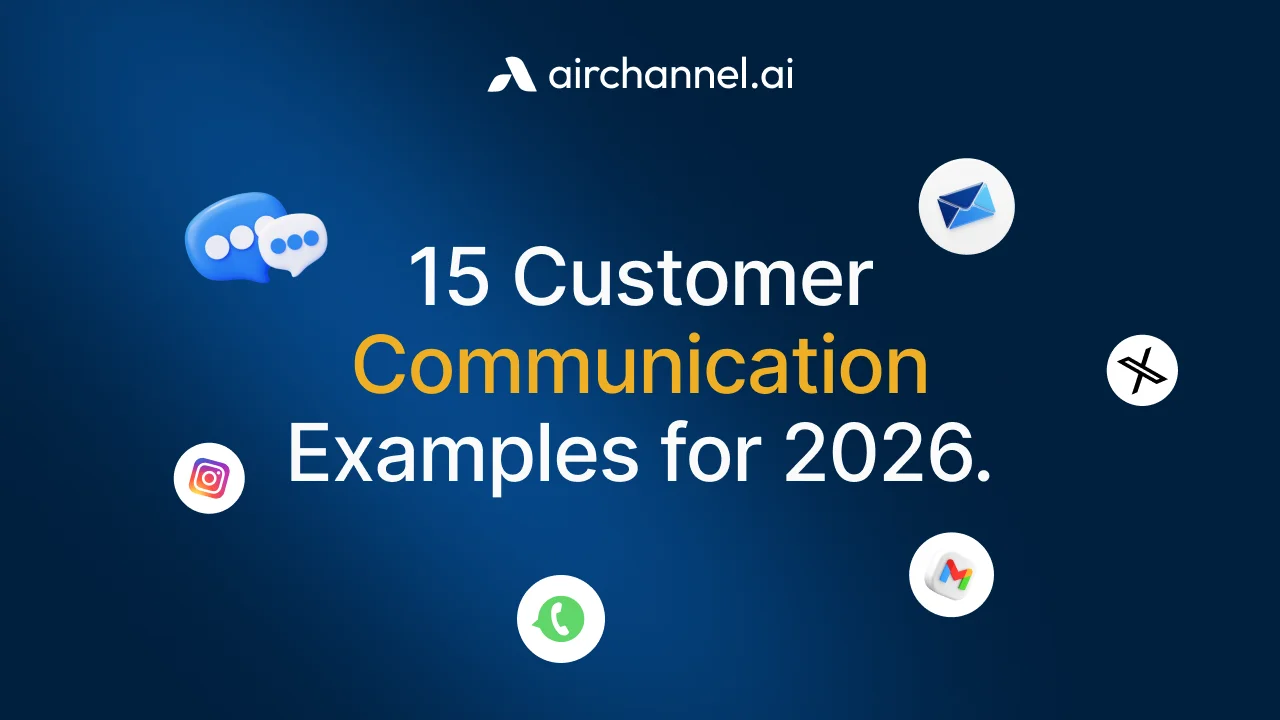 airchannel.ai

15 Customer Communication Examples for 2026.